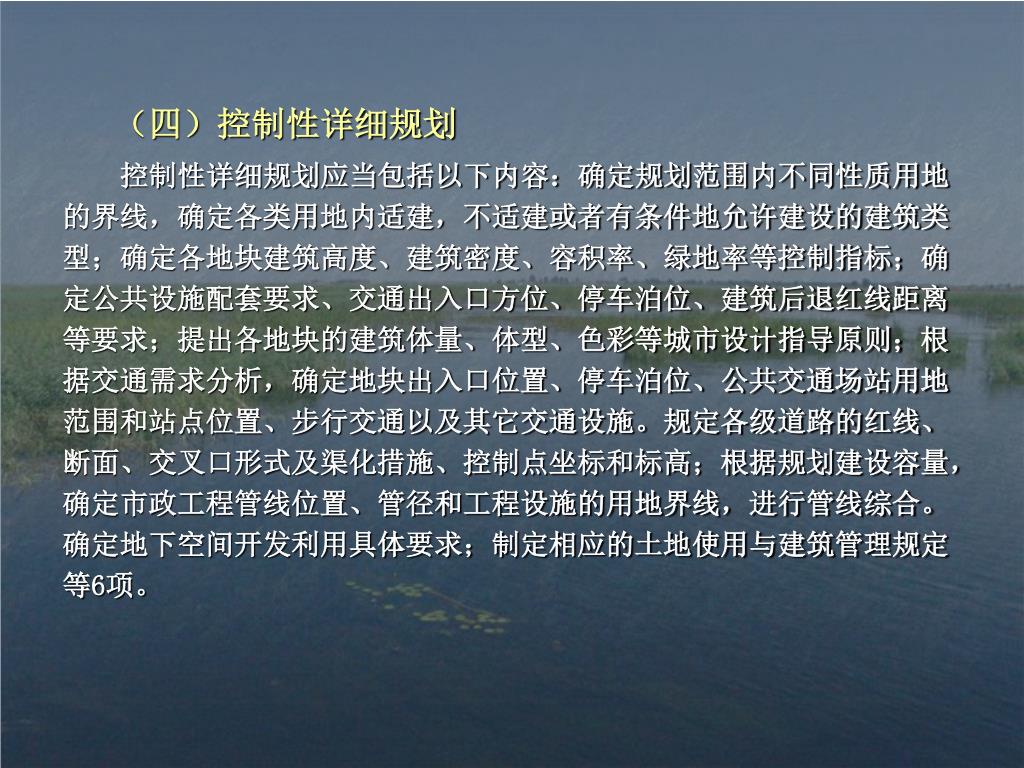 （四）控制性详细规划

控制性详细规划应当包括以下内容：确定规划范围内不同性质用地的界线，确定各类用地内适建，不适建或者有条件地允许建设的建筑类型；确定各地块建筑高度、建筑密度、容积率、绿地率等控制指标；确定公共设施配套要求、交通出入口方位、停车泊位、建筑后退红线距离等要求；提出各地块的建筑体量、体型、色彩等城市设计指导原则；根据交通需求分析，确定地块出入口位置、停车泊位、公共交通场站用地范围和站点位置、步行交通以及其它交通设施。规定各级道路的红线、断面、交叉口形式及渠化措施、控制点坐标和标高；根据规划建设容量，确定市政工程管线位置、管径和工程设施的用地界线，进行管线综合。确定地下空间开发利用具体要求；制定相应的土地使用与建筑管理规定等6项。